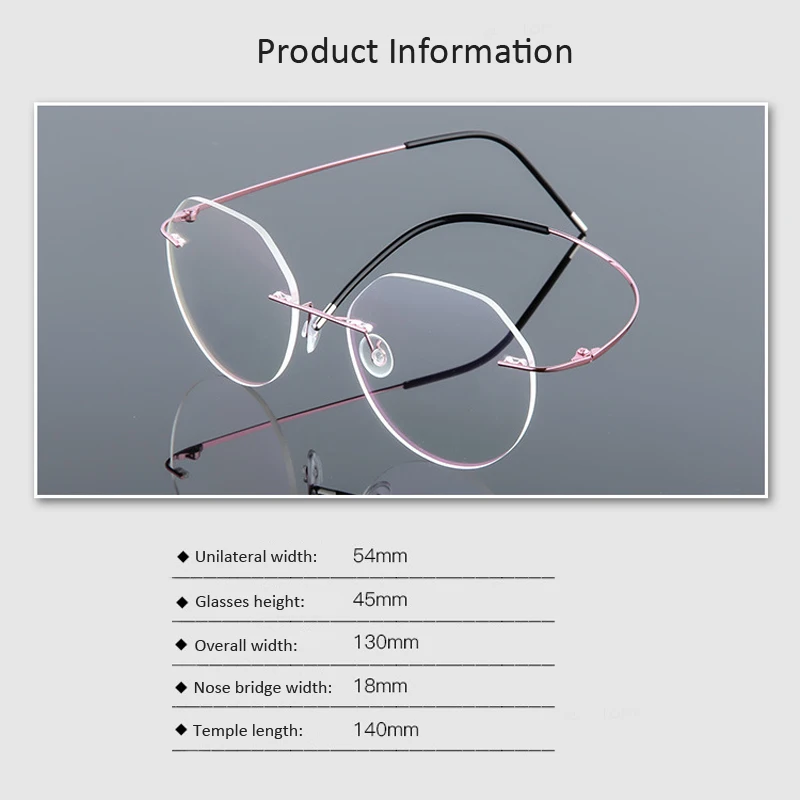 Product Information

◆ Unilateral width: 54mm

◆ Glasses height: 45mm

◆ Overall width: 130mm

◆ Nose bridge width: 18mm

◆ Temple length: 140mm